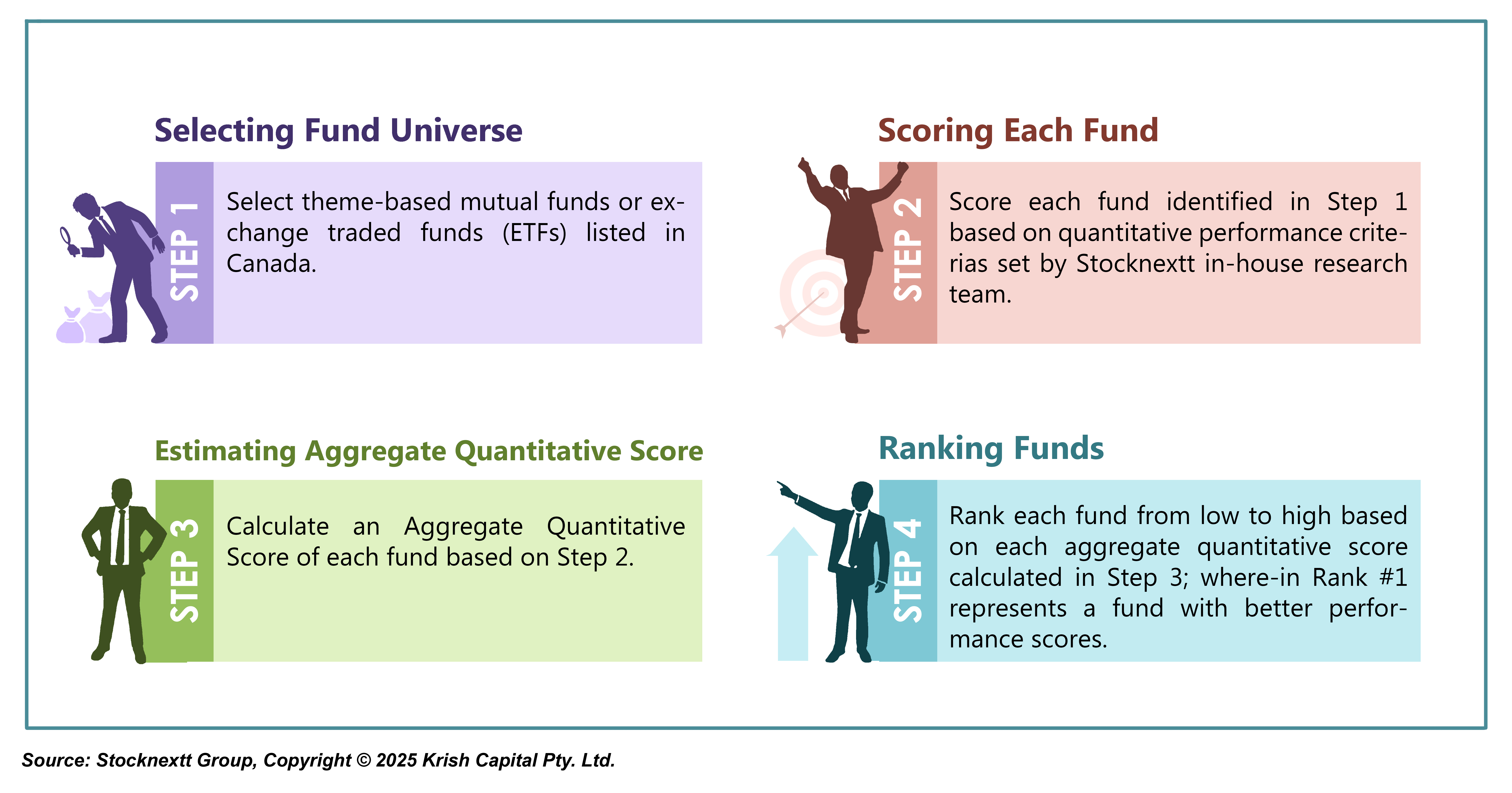 Selecting Fund Universe

STEP 1

Select theme-based mutual funds or exchange traded funds (ETFs) listed in Canada.

Scoring Each Fund

STEP 2

Score each fund identified in Step 1 based on quantitative performance criterias set by Stocknextt in-house research team.

Estimating Aggregate Quantitative Score

STEP 3

Calculate an Aggregate Quantitative Score of each fund based on Step 2.

Ranking Funds

STEP 4

Rank each fund from low to high based on each aggregate quantitative score calculated in Step 3; where-in Rank #1 represents a fund with better performance scores.

Source: Stocknextt Group, Copyright © 2025 Krish Capital Pty. Ltd.